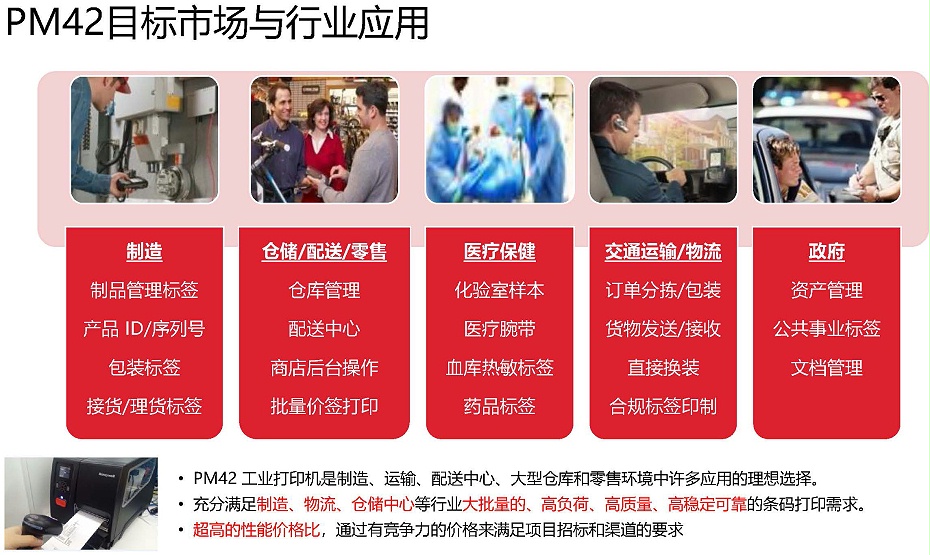 PM42目标市场与行业应用

制造
制品管理标签
产品 ID/序列号
包装标签
接货/理货标签

仓储/配送/零售
仓库管理
配送中心
商店后台操作
批量价签打印

医疗保健
化验室样本
医疗腕带
血库热敏标签
药品标签

交通运输/物流
订单分拣/包装
货物发送/接收
直接换装
合规标签印制

政府
资产管理
公共事业标签
文档管理

Honeywell

• PM42 工业打印机是制造、运输、配送中心、大型仓库和零售环境中许多应用的理想选择。
• 充分满足制造、物流、仓储中心等行业大批量的、高负荷、高质量、高稳定可靠的条码打印需求。
• 超高的性能价格比，通过有竞争力的价格来满足项目招标和渠道的要求